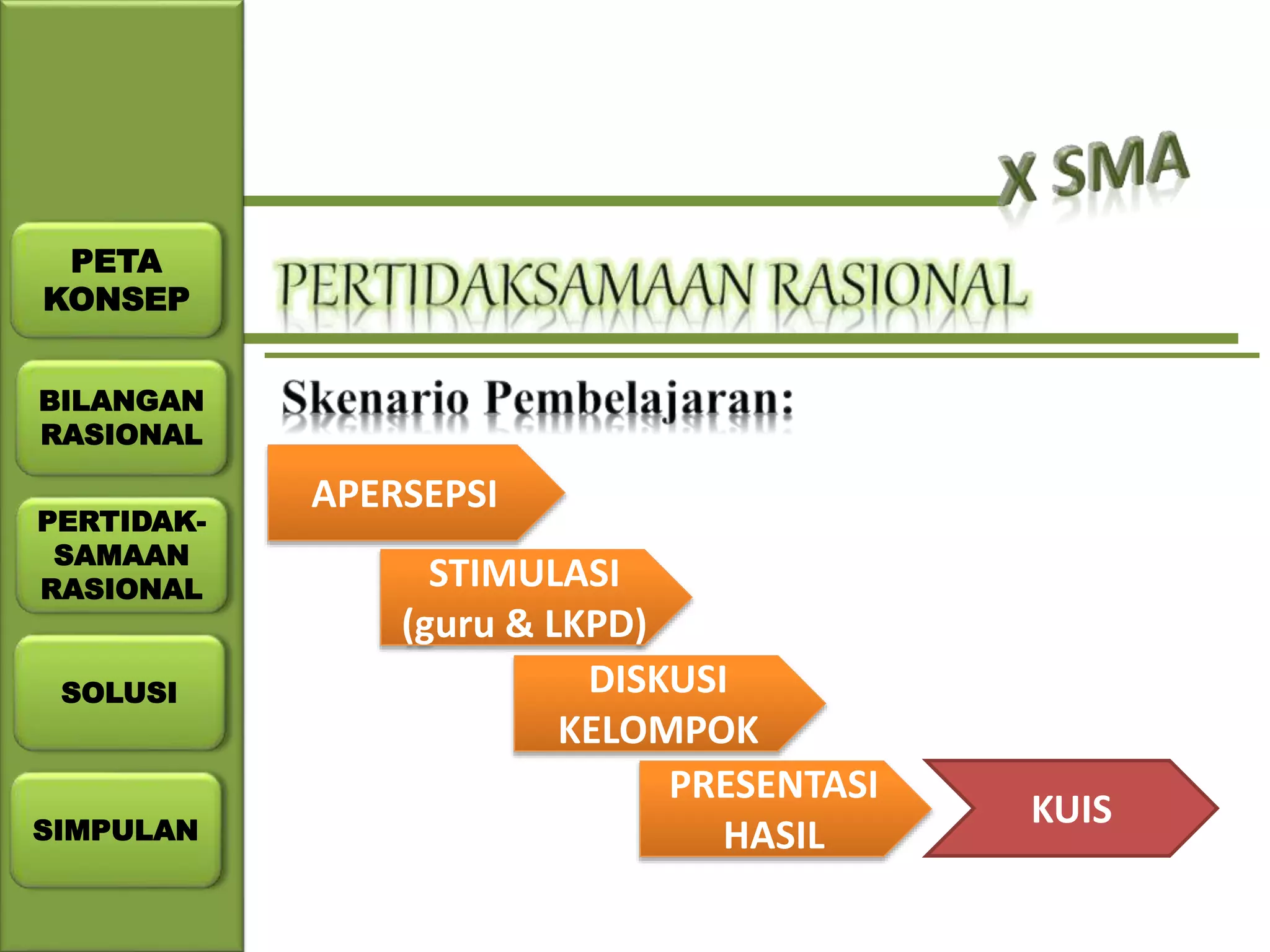 PETA KONSEP

BILANGAN RASIONAL

PERTIDAK-SAMAAN RASIONAL

SOLUSI

SIMPULAN

X SMA

PERTIDAKSAMAAN RASIONAL

Skenario Pembelajaran:

APERSEPSI

STIMULASI (guru & LKPD)

DISKUSI KELOMPOK

PRESENTASI HASIL

KUIS